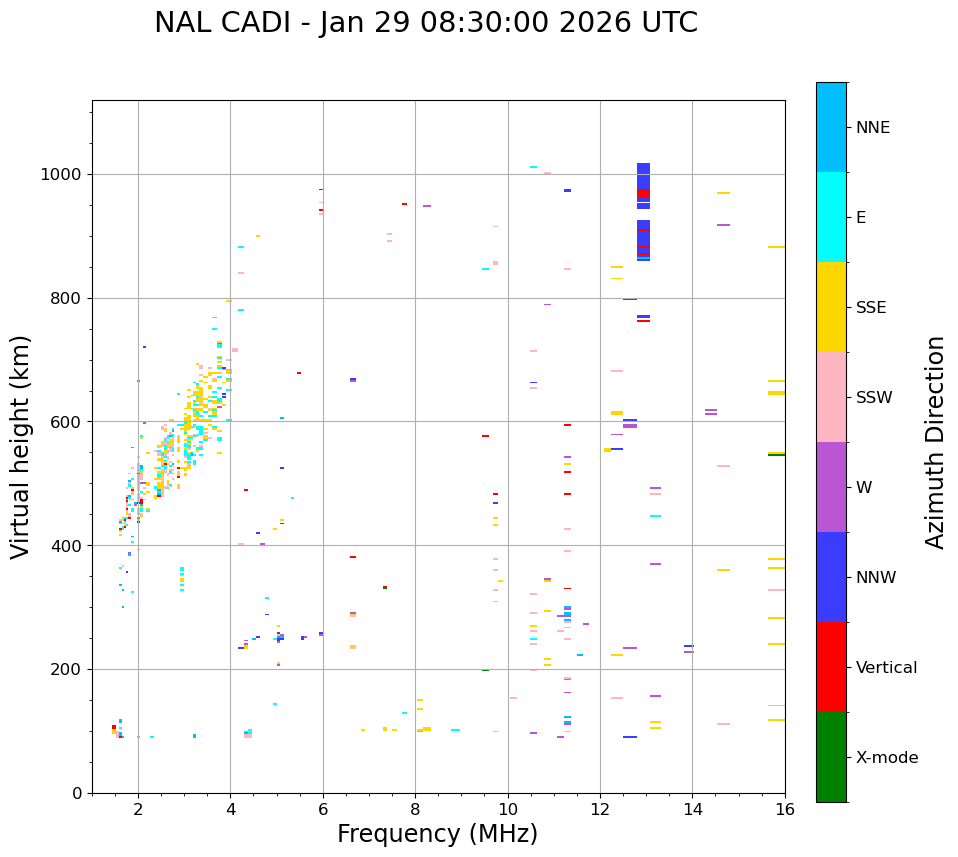 NAL CADI - Jan 29 08:30:00 2026 UTC

Virtual height (km)

1000
800
600
400
200
0

2
4
6
8
10
12
14
16

Frequency (MHz)

NNE
E
SSE
SSW
W
NNW
Vertical
X-mode

Azimuth Direction